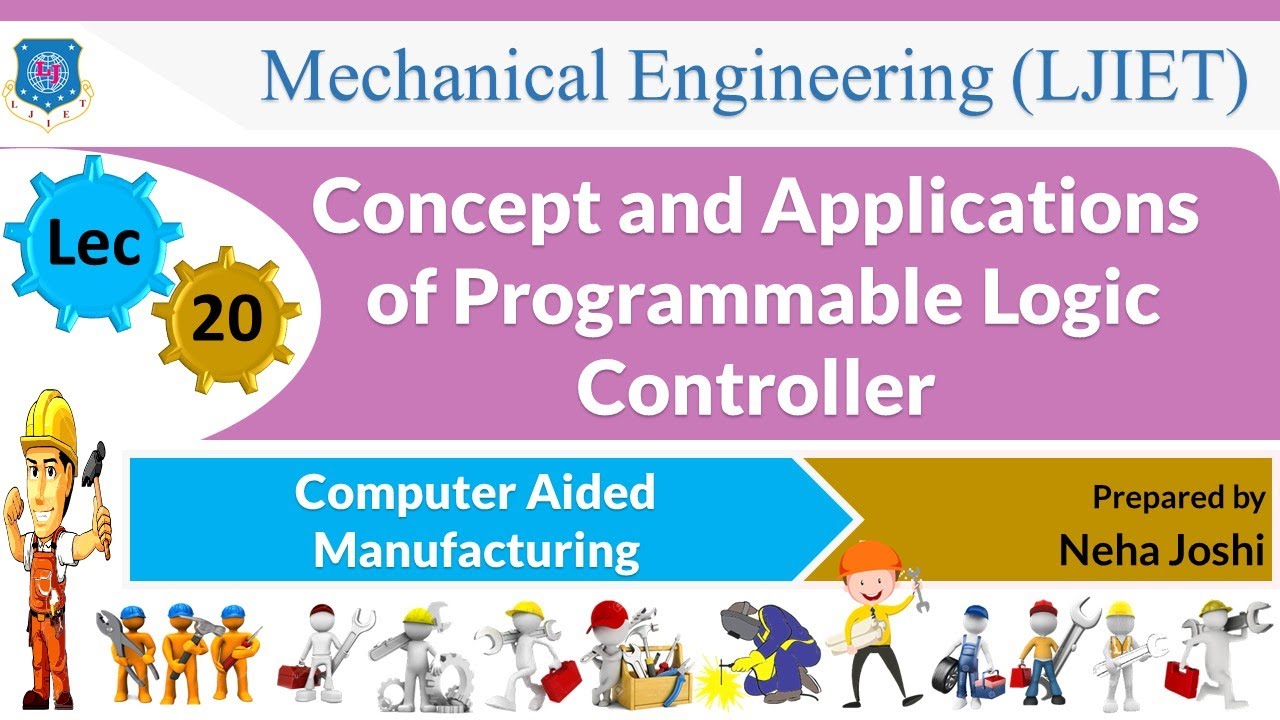 LJIET

Mechanical Engineering (LJIET)

Lec

20

Concept and Applications of Programmable Logic Controller

Computer Aided Manufacturing

Prepared by
Neha Joshi